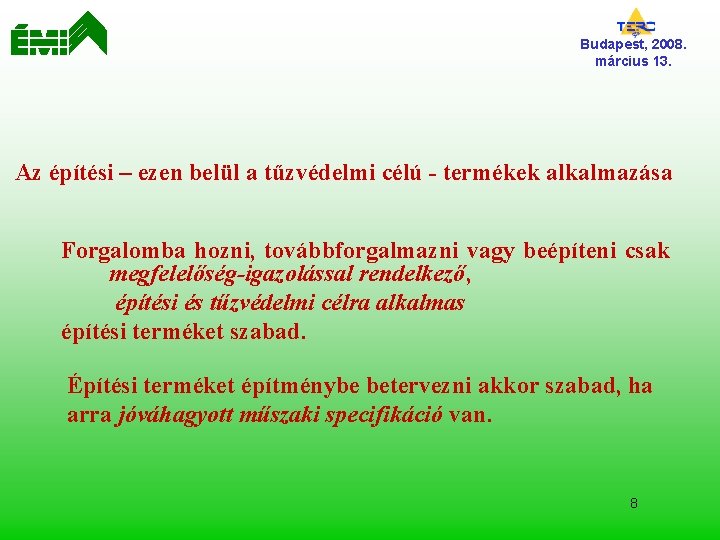 ÉMI

TERC
Budapest, 2008. március 13.

Az építési – ezen belül a tűzvédelmi célú - termékek alkalmazása

Forgalomba hozni, továbbforgalmazni vagy beépíteni csak
megfelelőség-igazolással rendelkező,
építési és tűzvédelmi célra alkalmas
építési terméket szabad.

Építési terméket építménybe betervezni akkor szabad, ha arra jóváhagyott műszaki specifikáció van.

8